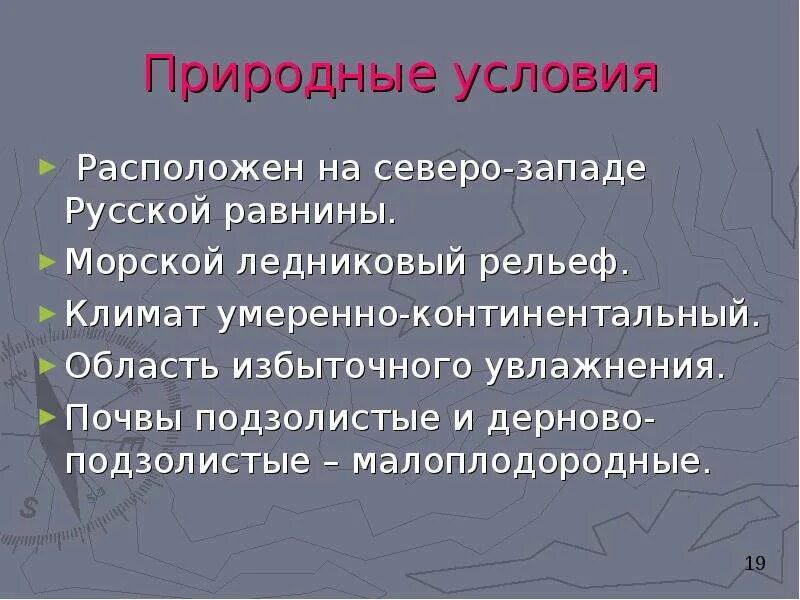 Природные условия

► Расположен на северо-западе Русской равнины.

► Морской ледниковый рельеф.

► Климат умеренно-континентальный.

► Область избыточного увлажнения.

► Почвы подзолистые и дерново-подзолистые – малоплодородные.

19